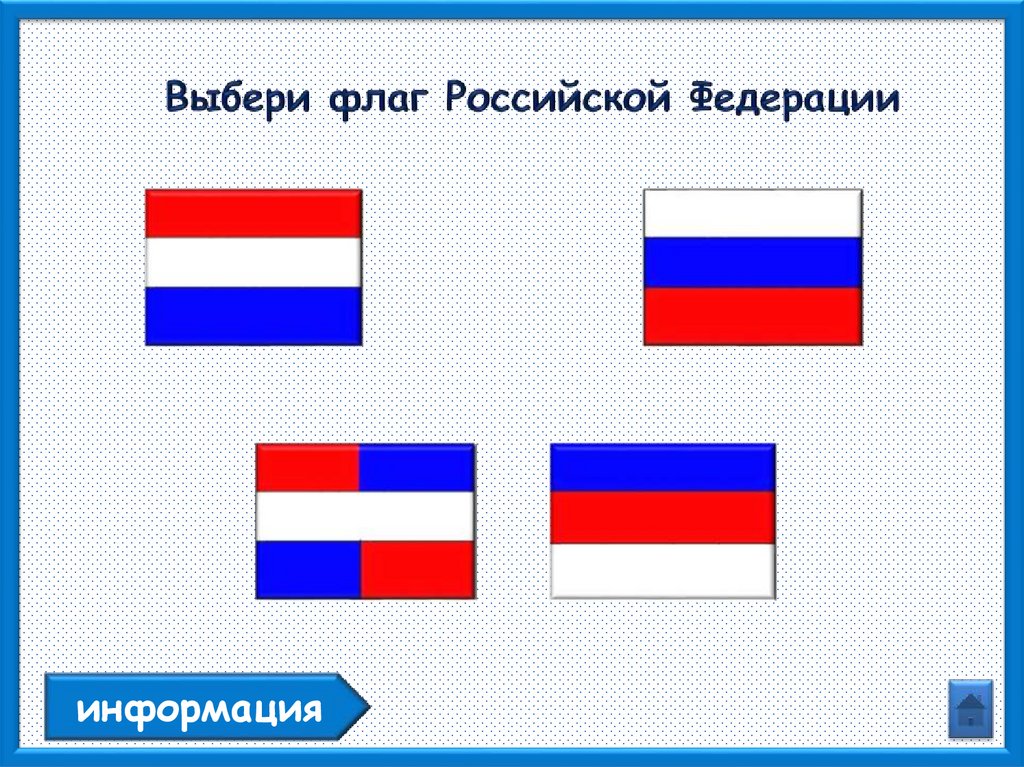 Выбери флаг Российской Федерации

информация